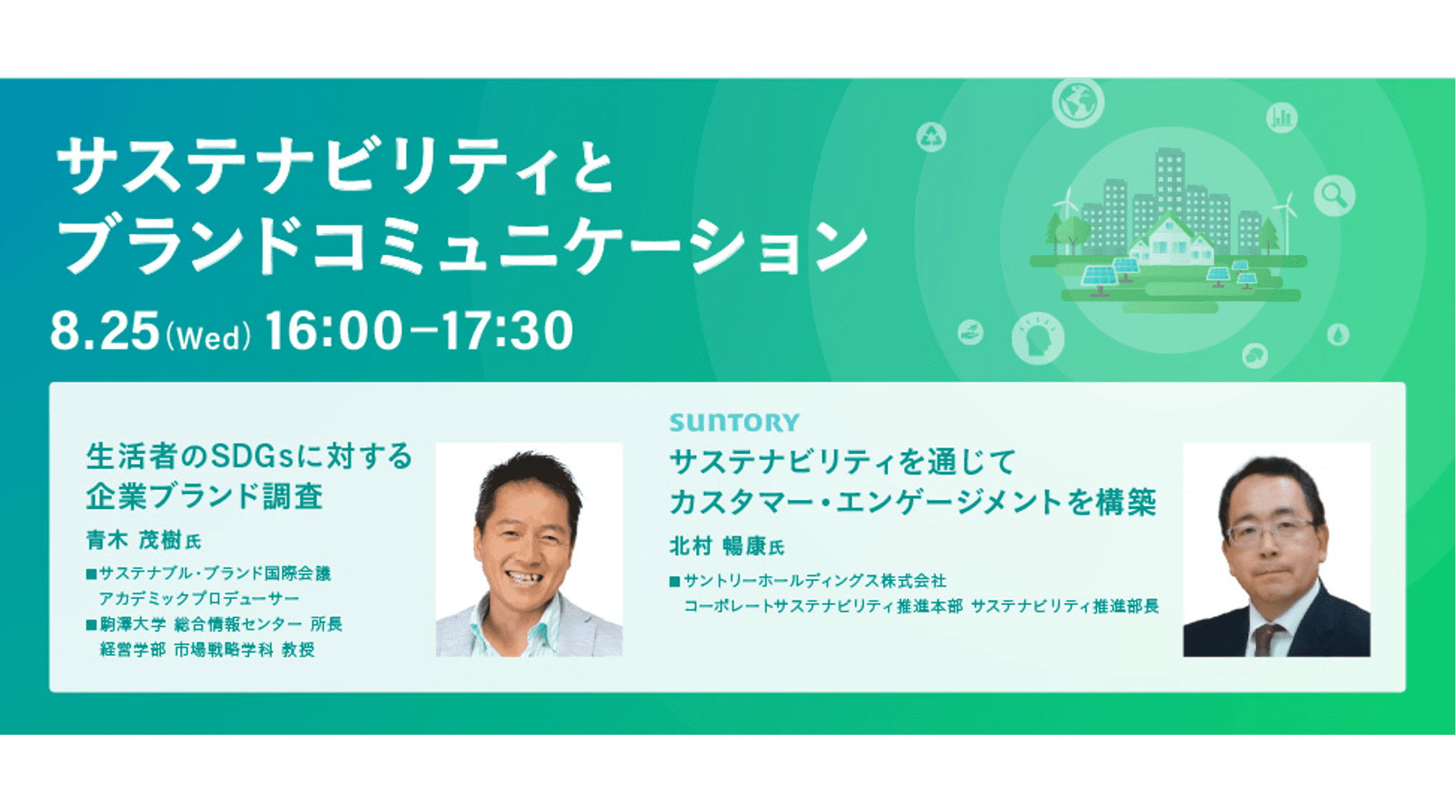 サステナビリティと
ブランドコミュニケーション

8.25(Wed) 16:00−17:30

生活者のSDGsに対する
企業ブランド調査

青木 茂樹氏

■サステナブル・ブランド国際会議
アカデミックプロデューサー
■駒澤大学 総合情報センター 所長
経営学部 市場戦略学科 教授

SUNTORY
サステナビリティを通じて
カスタマー・エンゲージメントを構築

北村 暢康氏

■サントリーホールディングス株式会社
コーポレートサステナビリティ推進本部 サステナビリティ推進部長